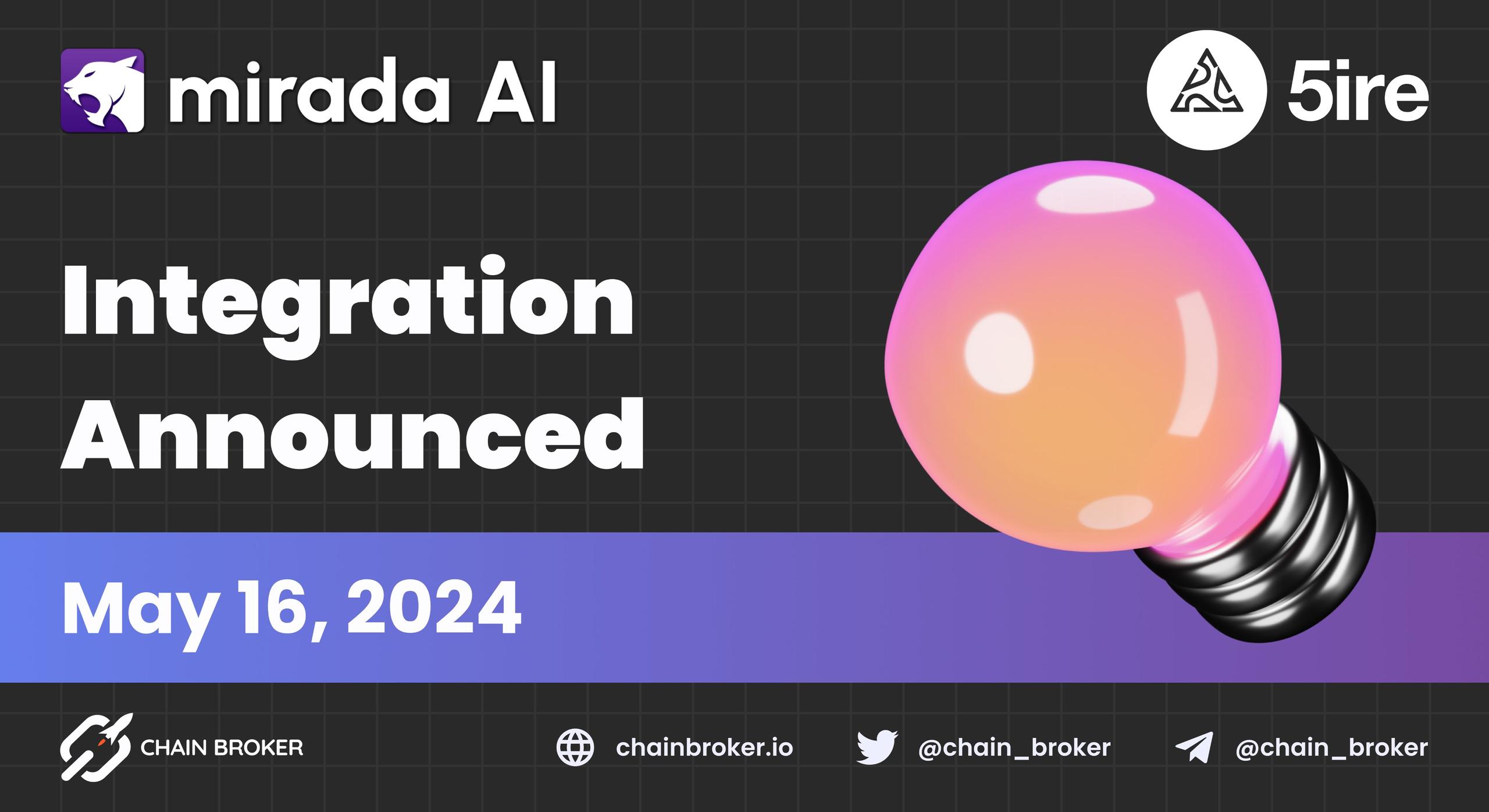 mirada AI

5ire

Integration Announced

May 16, 2024

CHAIN BROKER

chainbroker.io

@chain_broker

@chain_broker